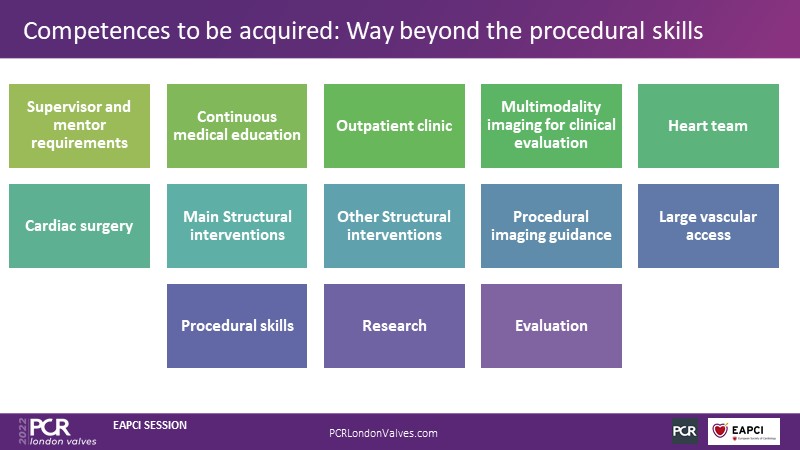 Competences to be acquired: Way beyond the procedural skills

Supervisor and mentor requirements

Continuous medical education

Outpatient clinic

Multimodality imaging for clinical evaluation

Heart team

Cardiac surgery

Main Structural interventions

Other Structural interventions

Procedural imaging guidance

Large vascular access

Procedural skills

Research

Evaluation

2022 PCR london valves

EAPCI SESSION

PCRLondonValves.com

PCR

EAPCI European Society of Cardiology